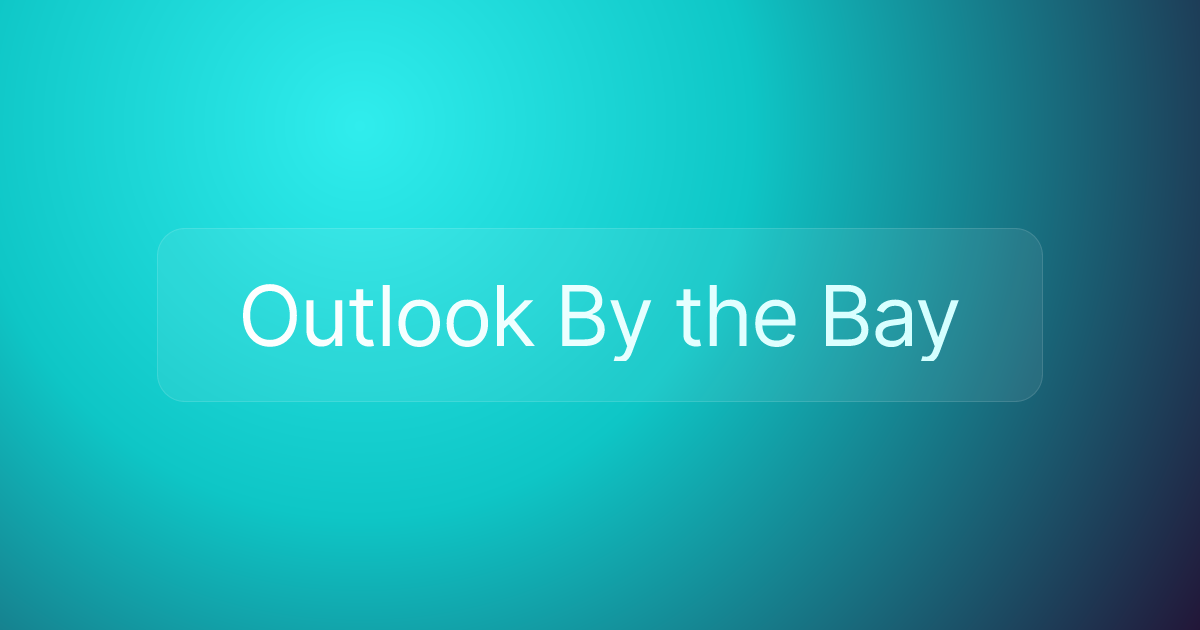 Outlook By the Bay